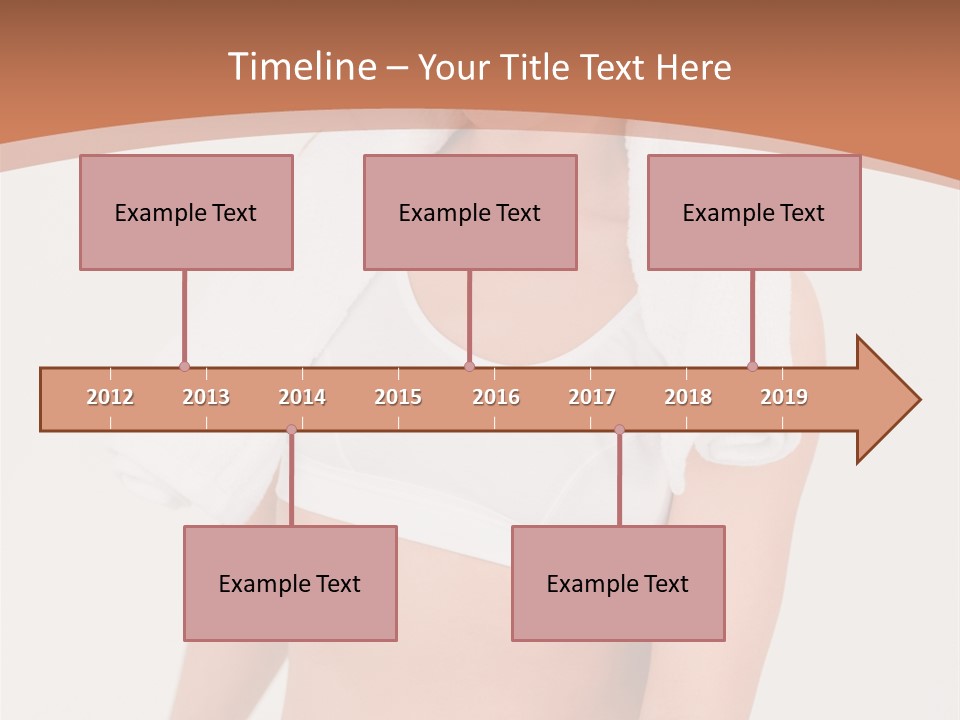 Timeline – Your Title Text Here

Example Text

Example Text

Example Text

2012 2013 2014 2015 2016 2017 2018 2019

Example Text

Example Text